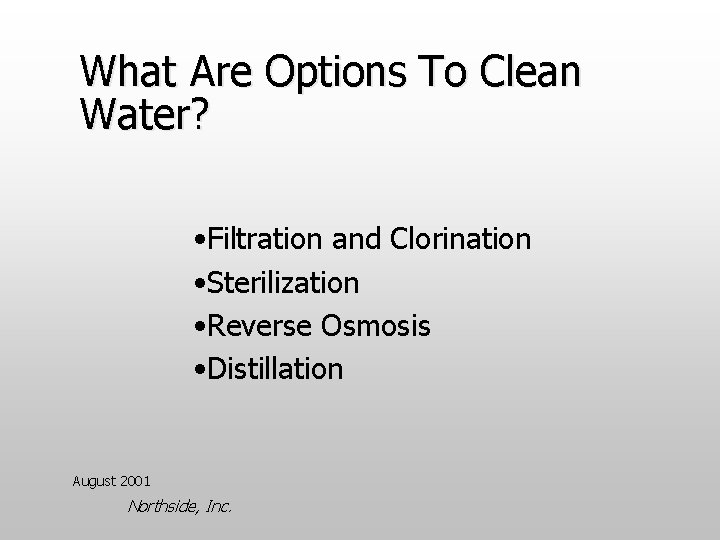 What Are Options To Clean Water?

•Filtration and Clorination
•Sterilization
•Reverse Osmosis
•Distillation

August 2001

Northside, Inc.